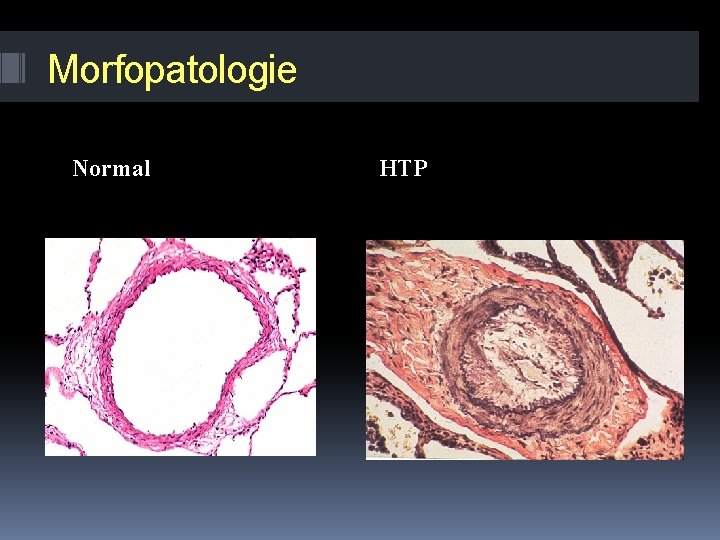 Morfopatologie

Normal

HTP